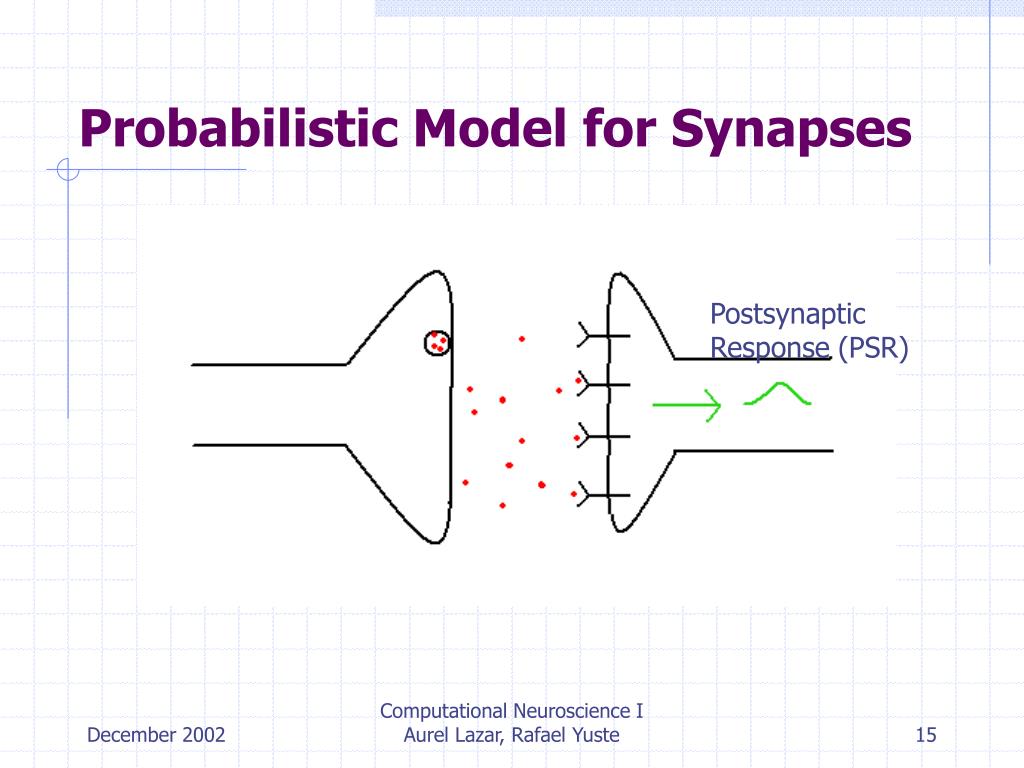 Probabilistic Model for Synapses

Postsynaptic Response (PSR)

December 2002

Computational Neuroscience I
Aurel Lazar, Rafael Yuste

15